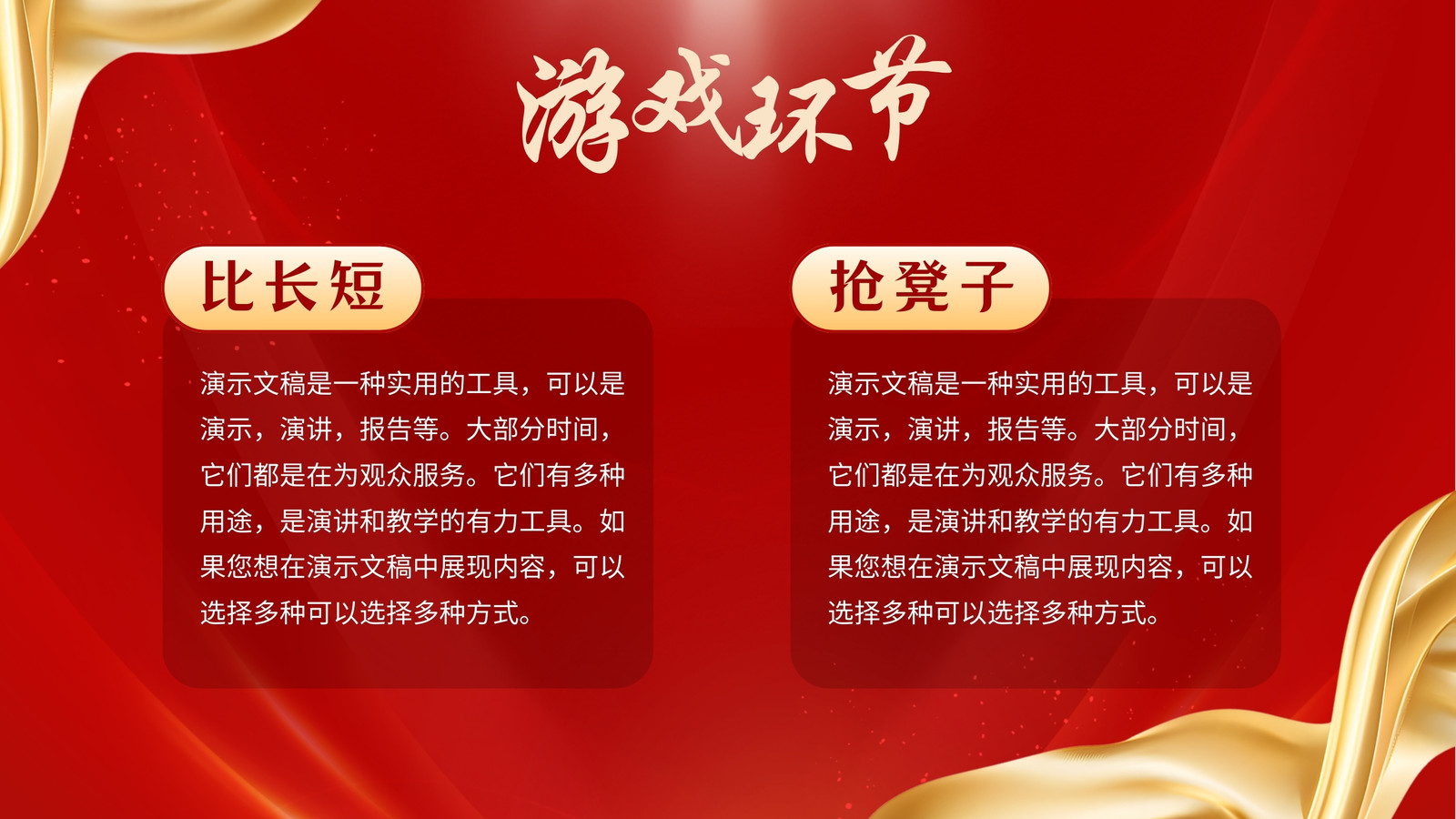 游戏环节

比长短

演示文稿是一种实用的工具，可以是演示，演讲，报告等。大部分时间，它们都是在为观众服务。它们有多种用途，是演讲和教学的有力工具。如果您想在演示文稿中展现内容，可以选择多种可以选择多种方式。

抢凳子

演示文稿是一种实用的工具，可以是演示，演讲，报告等。大部分时间，它们都是在为观众服务。它们有多种用途，是演讲和教学的有力工具。如果您想在演示文稿中展现内容，可以选择多种可以选择多种方式。